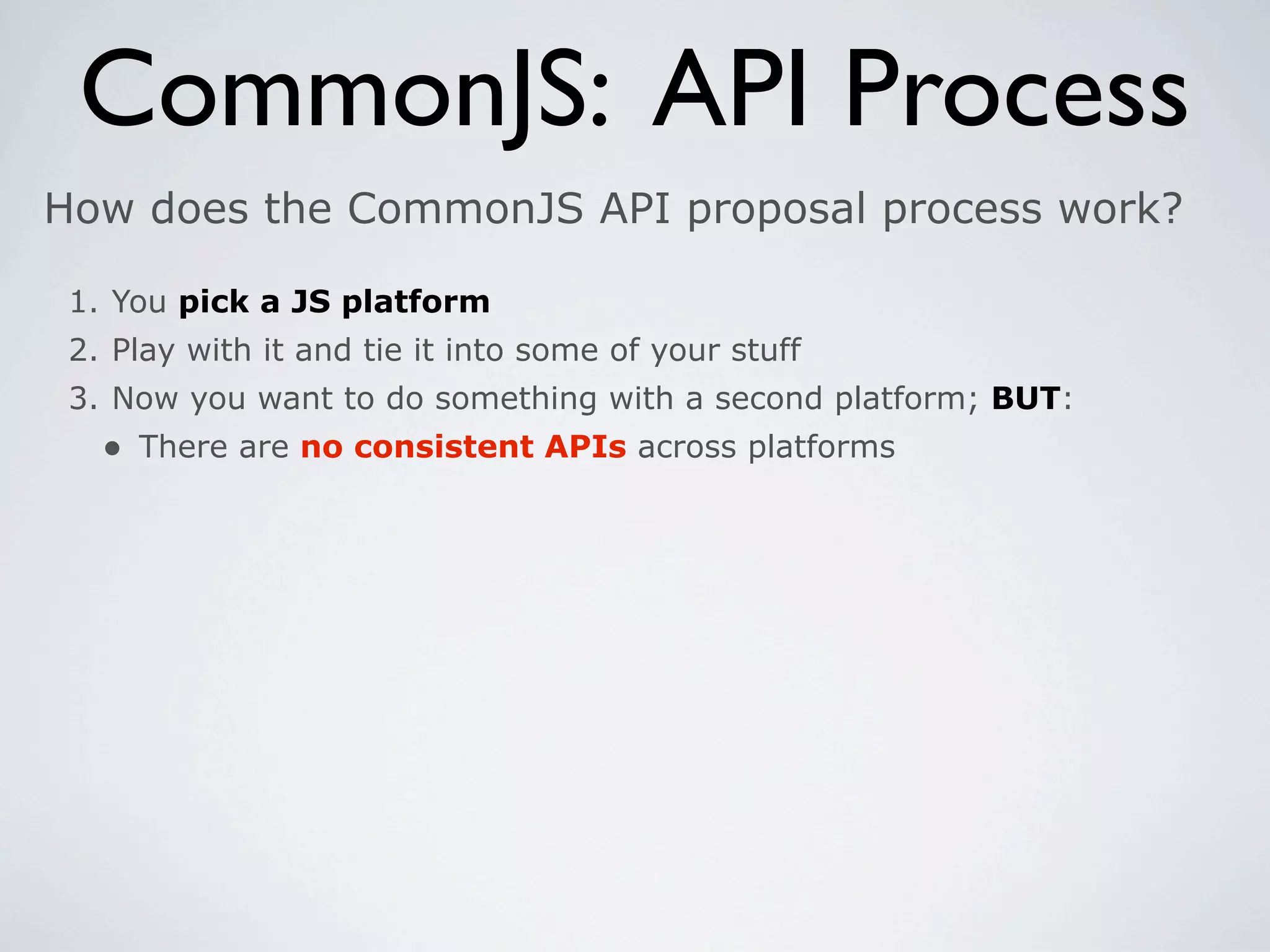 CommonJS: API Process

How does the CommonJS API proposal process work?

1. You pick a JS platform
2. Play with it and tie it into some of your stuff
3. Now you want to do something with a second platform; BUT:
• There are no consistent APIs across platforms